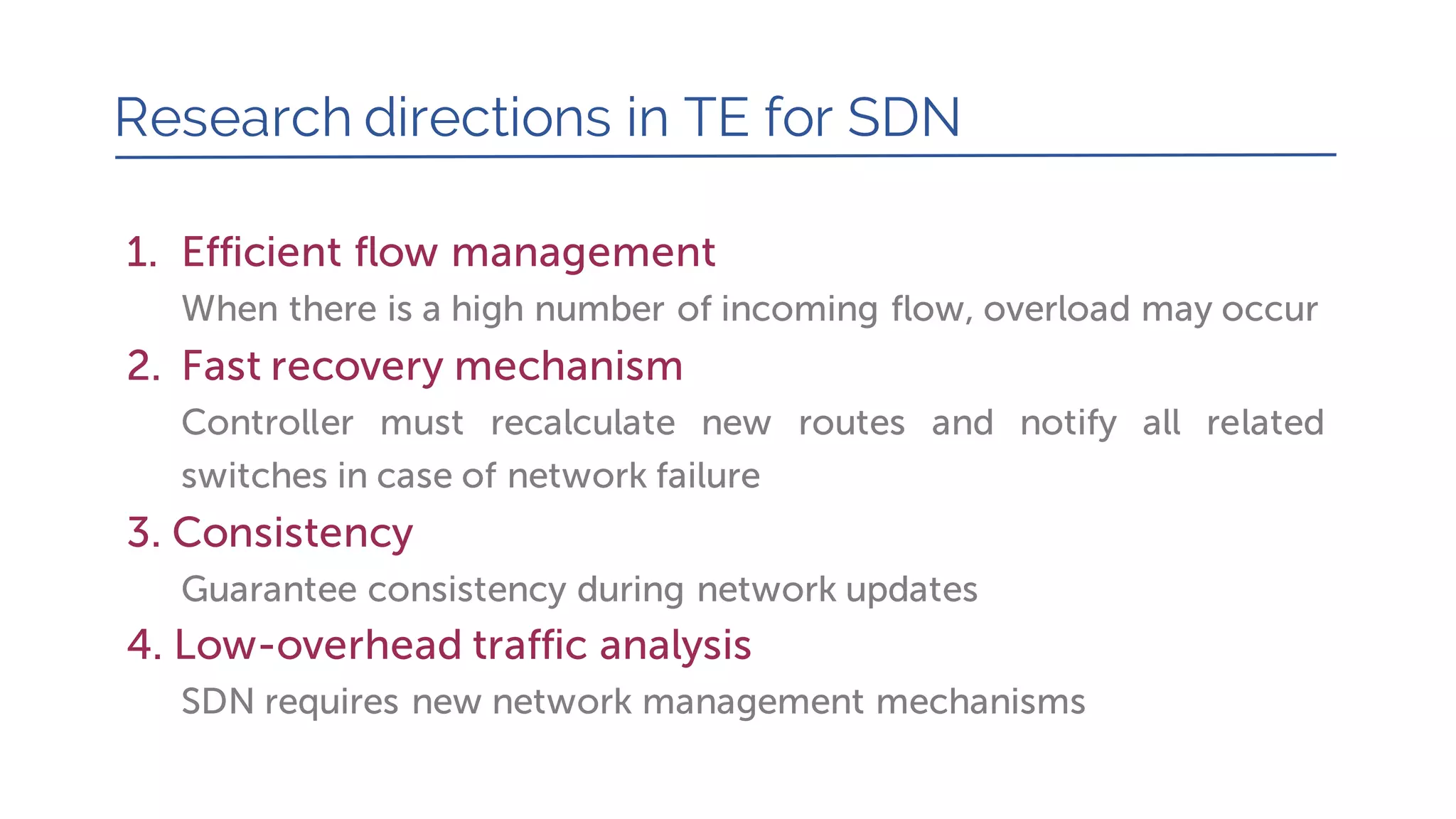 Research directions in TE for SDN

1. Efficient flow management

When there is a high number of incoming flow, overload may occur

2. Fast recovery mechanism

Controller must recalculate new routes and notify all related switches in case of network failure

3. Consistency

Guarantee consistency during network updates

4. Low-overhead traffic analysis

SDN requires new network management mechanisms